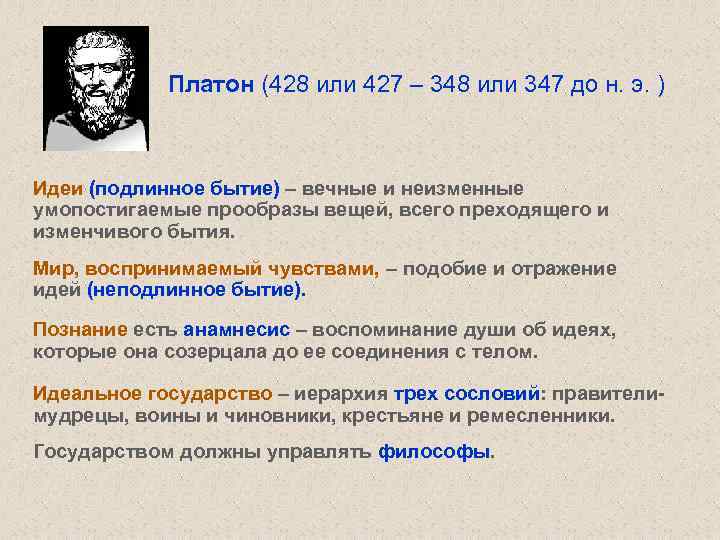 Платон (428 или 427 – 348 или 347 до н. э. )

Идеи (подлинное бытие) – вечные и неизменные умопостигаемые прообразы вещей, всего преходящего и изменчивого бытия.

Мир, воспринимаемый чувствами, – подобие и отражение идей (неподлинное бытие).

Познание есть анамнесис – воспоминание души об идеях, которые она созерцала до ее соединения с телом.

Идеальное государство – иерархия трех сословий: правители-мудрецы, воины и чиновники, крестьяне и ремесленники.

Государством должны управлять философы.